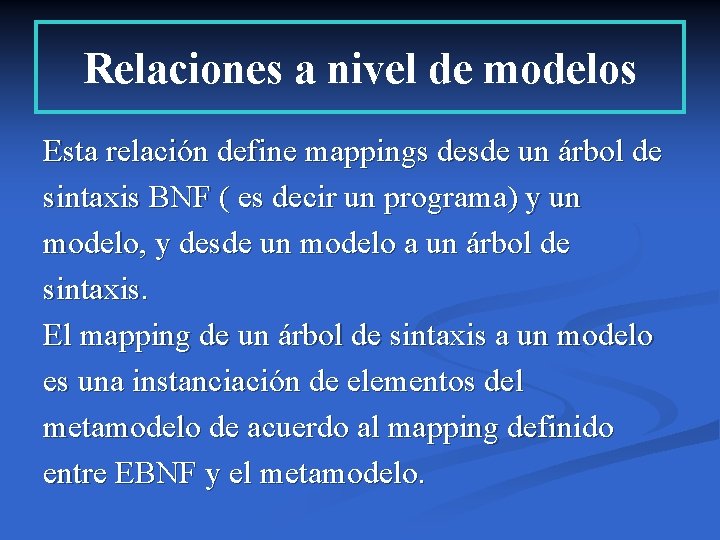 Relaciones a nivel de modelos

Esta relación define mappings desde un árbol de sintaxis BNF ( es decir un programa) y un modelo, y desde un modelo a un árbol de sintaxis.
El mapping de un árbol de sintaxis a un modelo es una instanciación de elementos del metamodelo de acuerdo al mapping definido entre EBNF y el metamodelo.